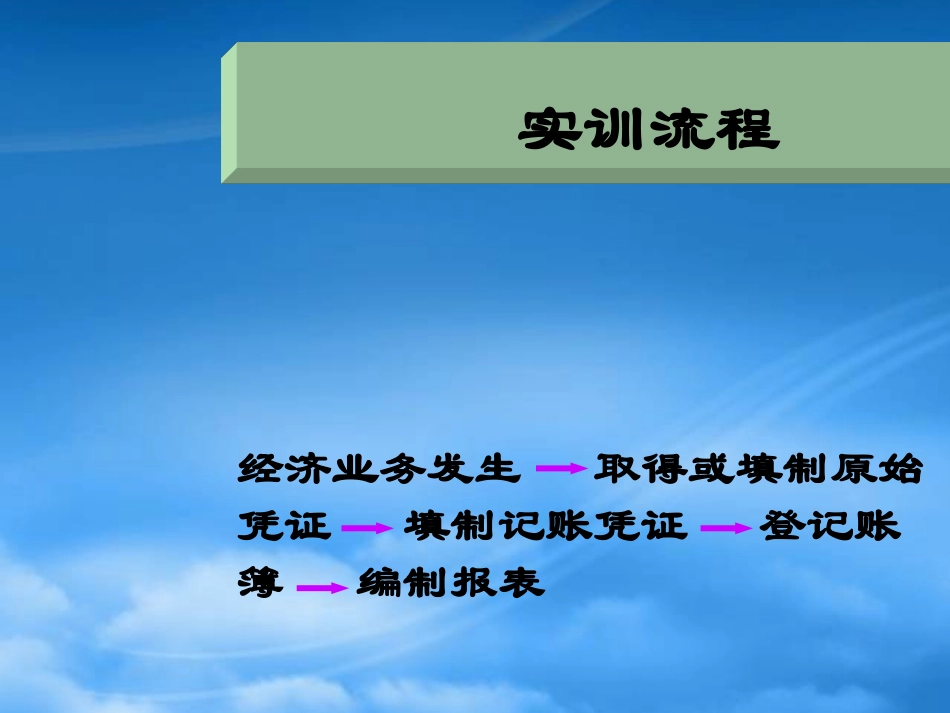 实训流程

经济业务发生 → 取得或填制原始凭证 → 填制记账凭证 → 登记账簿 → 编制报表